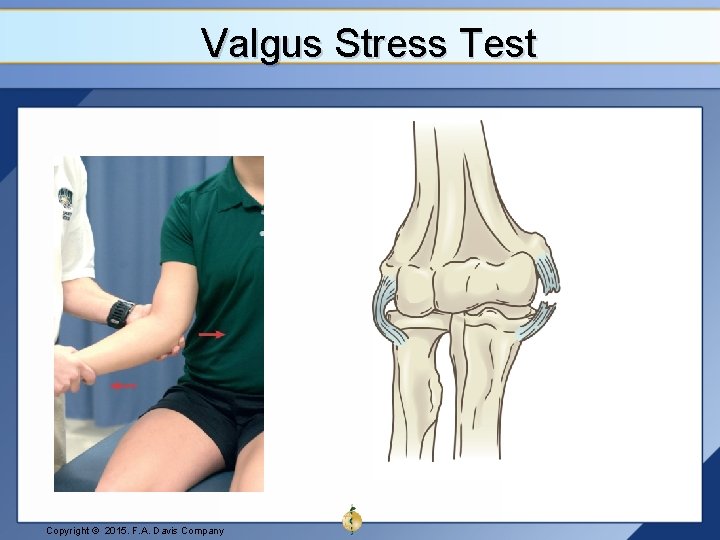 Valgus Stress Test

Copyright © 2015. F.A. Davis Company